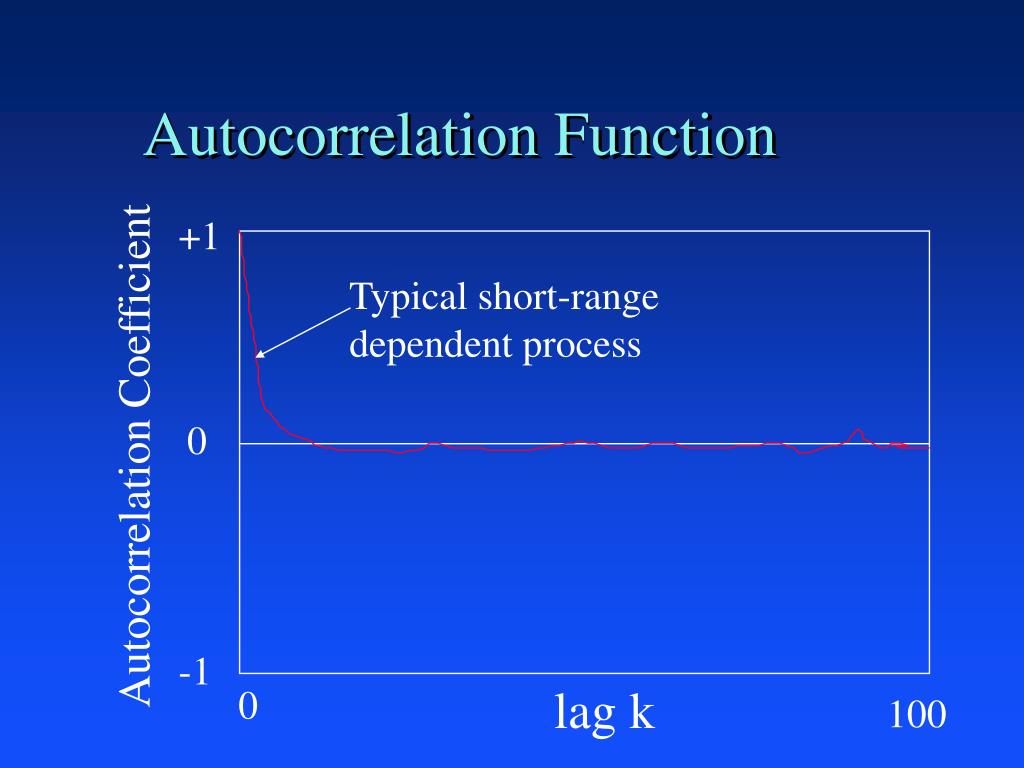 Autocorrelation Function

Autocorrelation Coefficient

+1

0

-1

Typical short-range dependent process

0

lag k

100